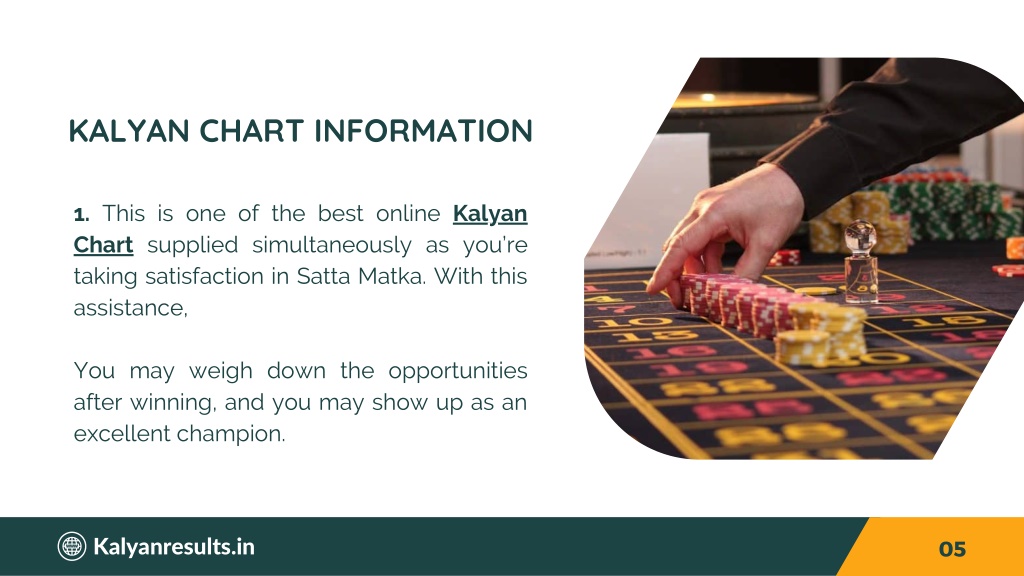 KALYAN CHART INFORMATION

1. This is one of the best online Kalyan Chart supplied simultaneously as you're taking satisfaction in Satta Matka. With this assistance,

You may weigh down the opportunities after winning, and you may show up as an excellent champion.

Kalyanresults.in

05